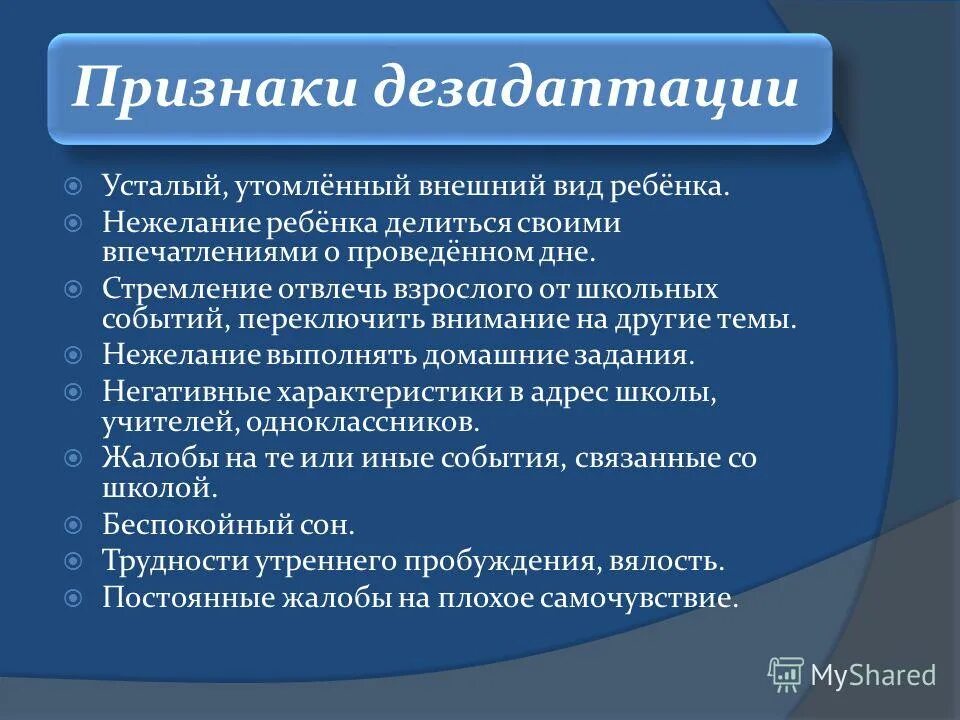 Признаки дезадаптации

Усталый, утомлённый внешний вид ребёнка.
Нежелание ребёнка делиться своими впечатлениями о проведённом дне.
Стремление отвлечь взрослого от школьных событий, переключить внимание на другие темы.
Нежелание выполнять домашние задания.
Негативные характеристики в адрес школы, учителей, одноклассников.
Жалобы на те или иные события, связанные со школой.
Беспокойный сон.
Трудности утреннего пробуждения, вялость.
Постоянные жалобы на плохое самочувствие.

MyShared